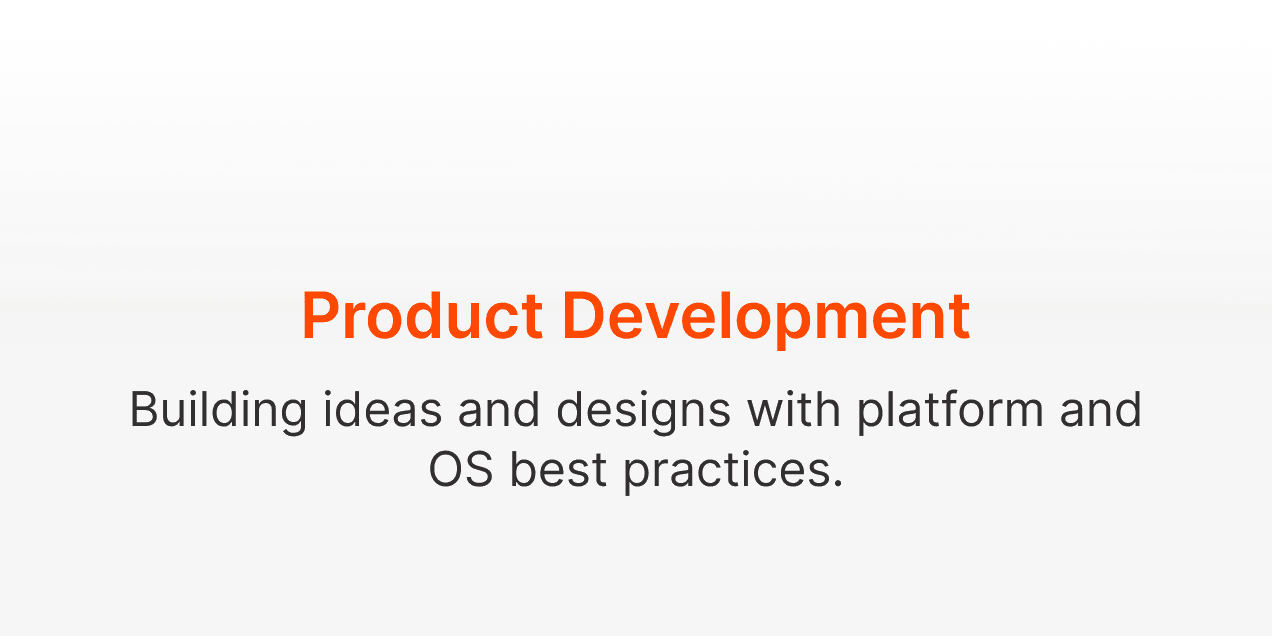 Product Development

Building ideas and designs with platform and OS best practices.